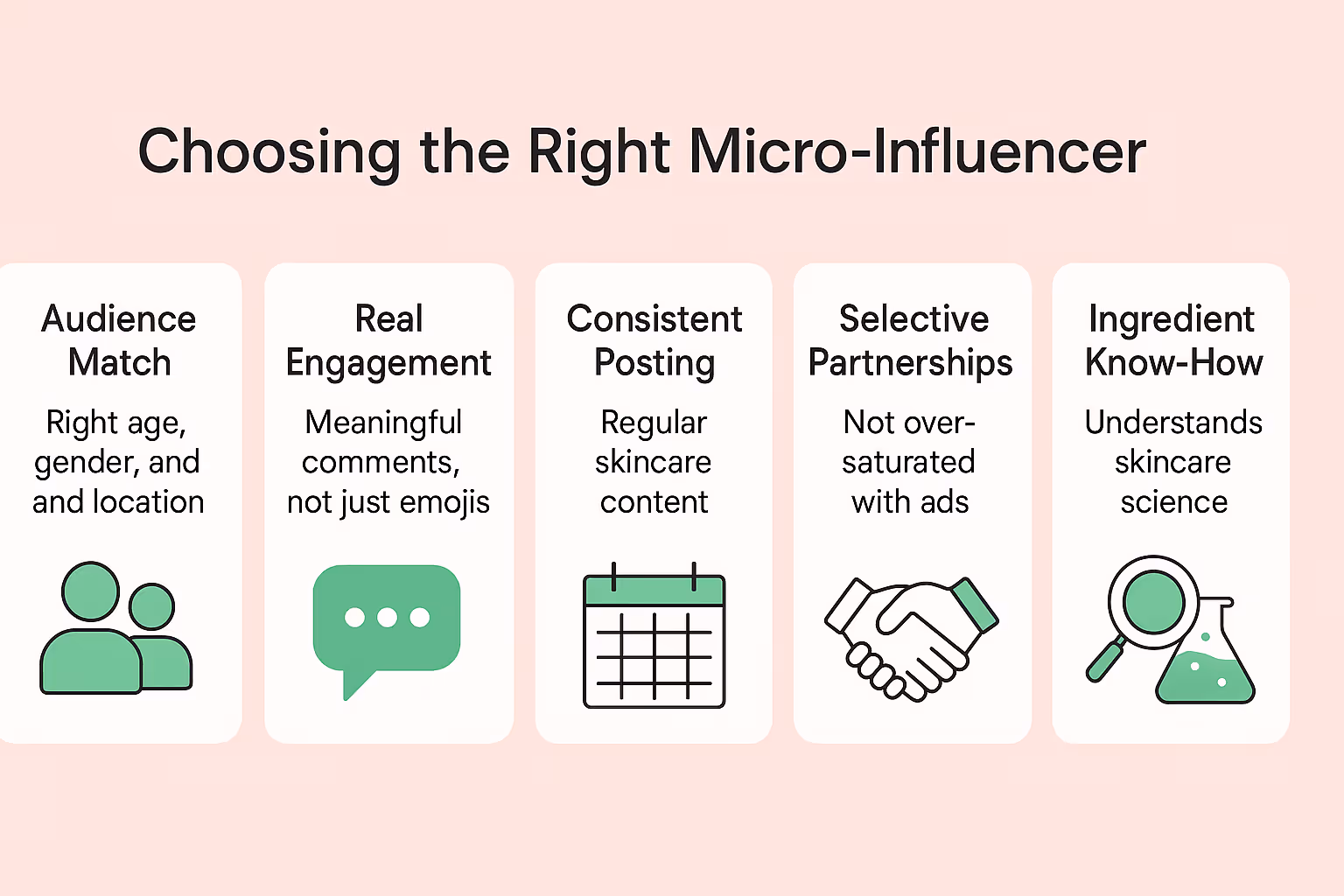 Choosing the Right Micro-Influencer

Audience Match

Right age, gender, and and location

Real Engagement

Meaningful comments, not just emojis

Consistent Posting

Regular skincare content

Selective Partnerships

Not over-saturated with ads

Ingredient Know-How

Understands skincare science